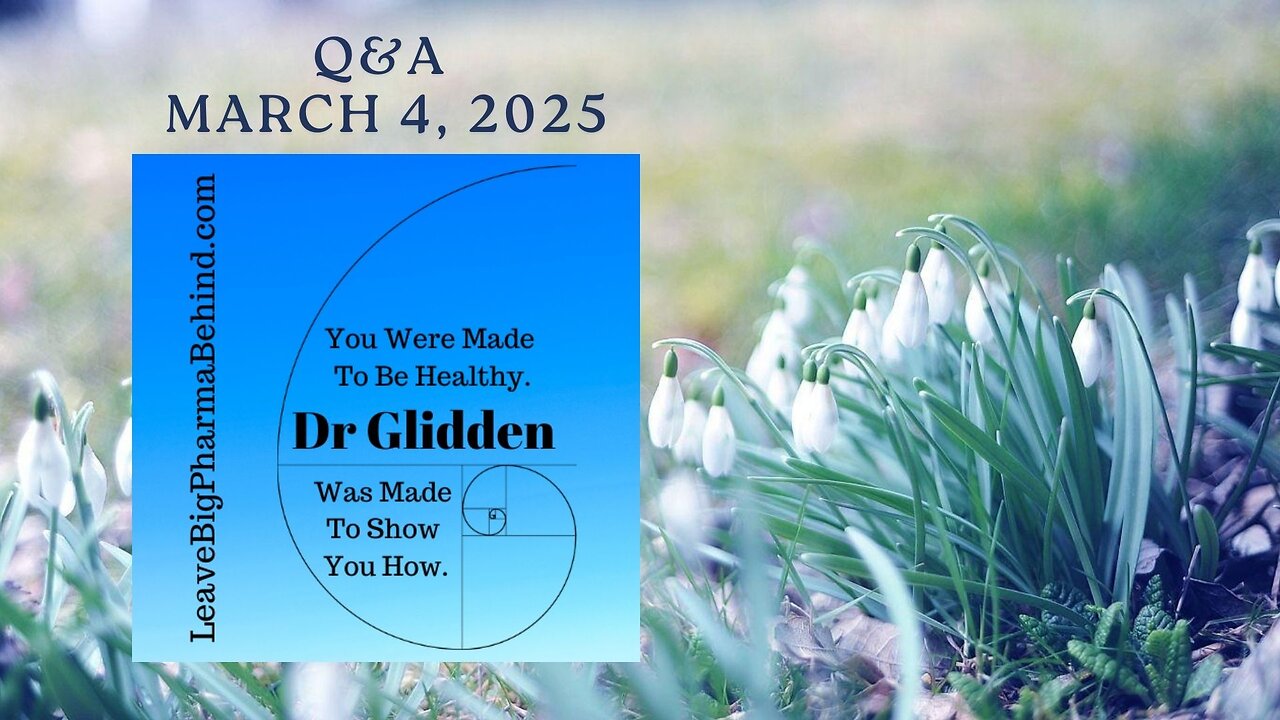 Q&A
MARCH 4, 2025

LeaveBigPharmaBehind.com

You Were Made To Be Healthy.

Dr Glidden

Was Made To Show You How.